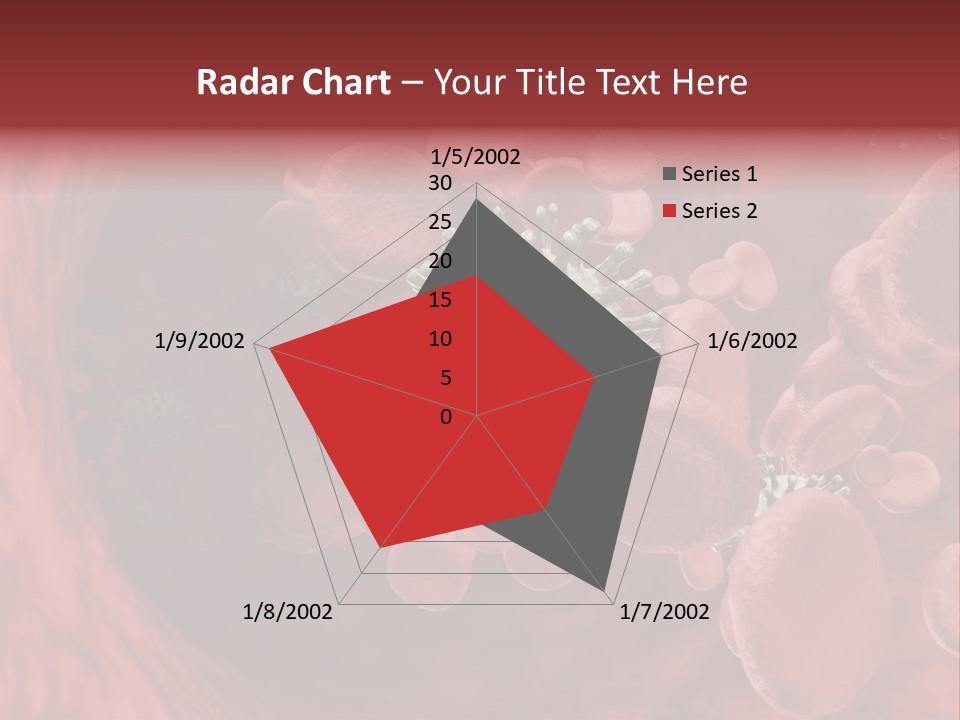 Radar Chart – Your Title Text Here

1/5/2002
30
25
20
15
10
5
0
1/6/2002
1/7/2002
1/8/2002
1/9/2002

Series 1
Series 2